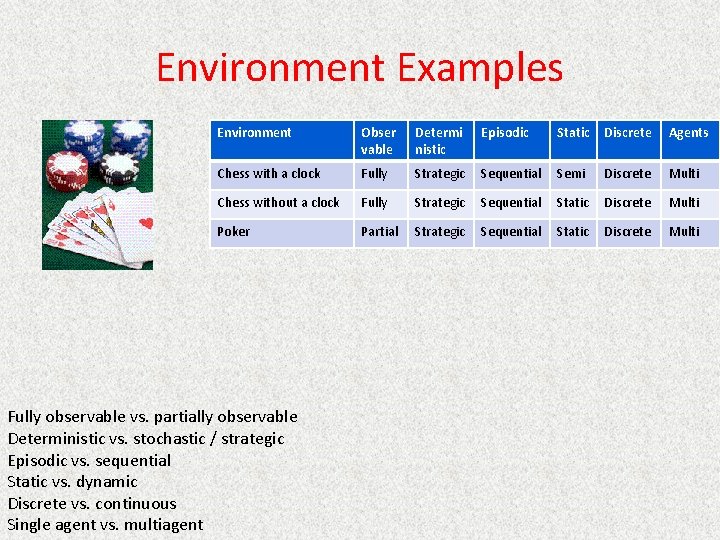 Environment Examples

| Environment | Observable | Deterministic | Episodic | Static | Discrete | Agents |
|---|---|---|---|---|---|---|
| Chess with a clock | Fully | Strategic | Sequential | Semi | Discrete | Multi |
| Chess without a clock | Fully | Strategic | Sequential | Static | Discrete | Multi |
| Poker | Partial | Strategic | Sequential | Static | Discrete | Multi |

Fully observable vs. partially observable
Deterministic vs. stochastic / strategic
Episodic vs. sequential
Static vs. dynamic
Discrete vs. continuous
Single agent vs. multiagent